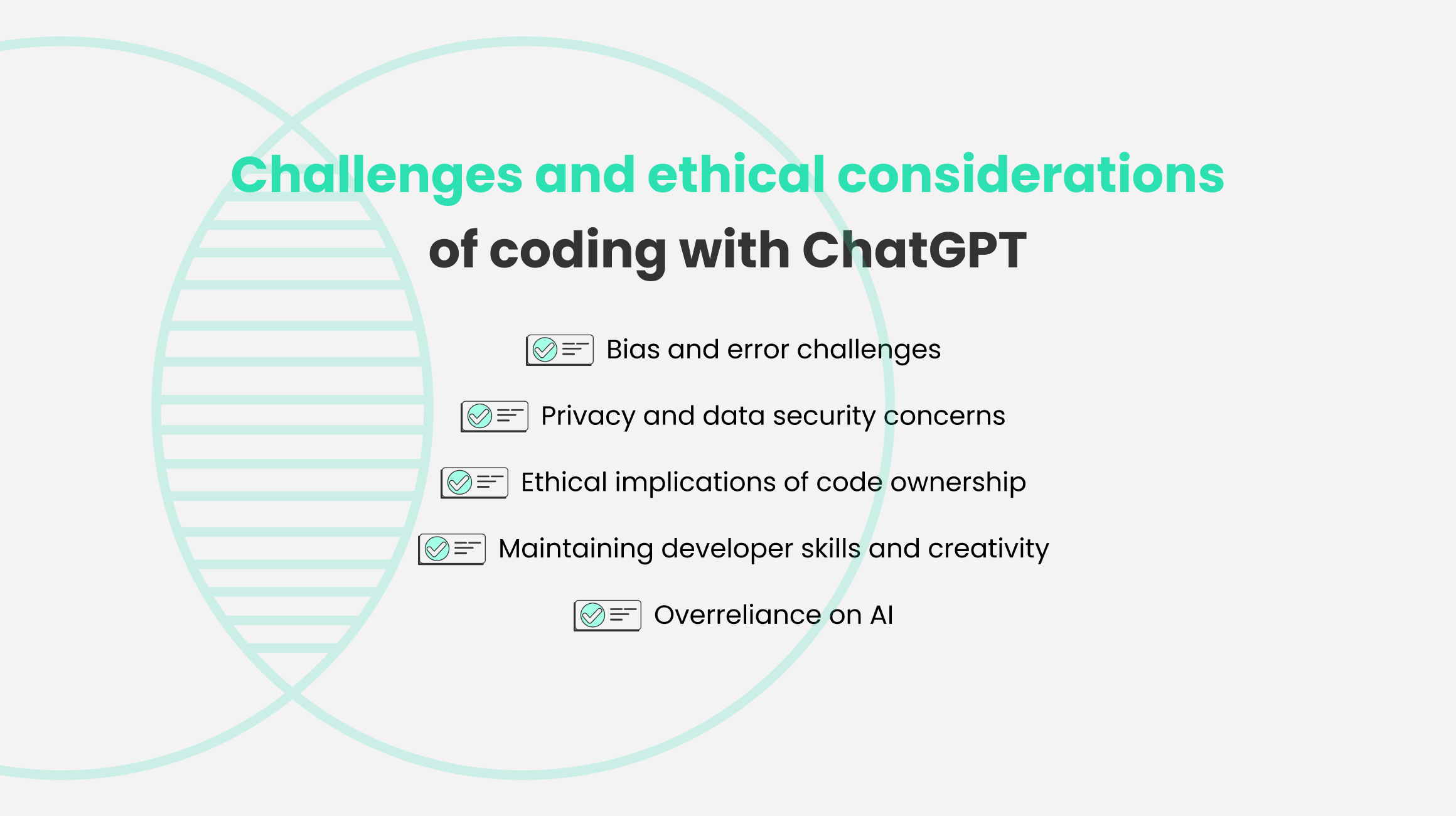 Challenges and ethical considerations of coding with ChatGPT

Bias and error challenges

Privacy and data security concerns

Ethical implications of code ownership

Maintaining developer skills and creativity

Overreliance on AI